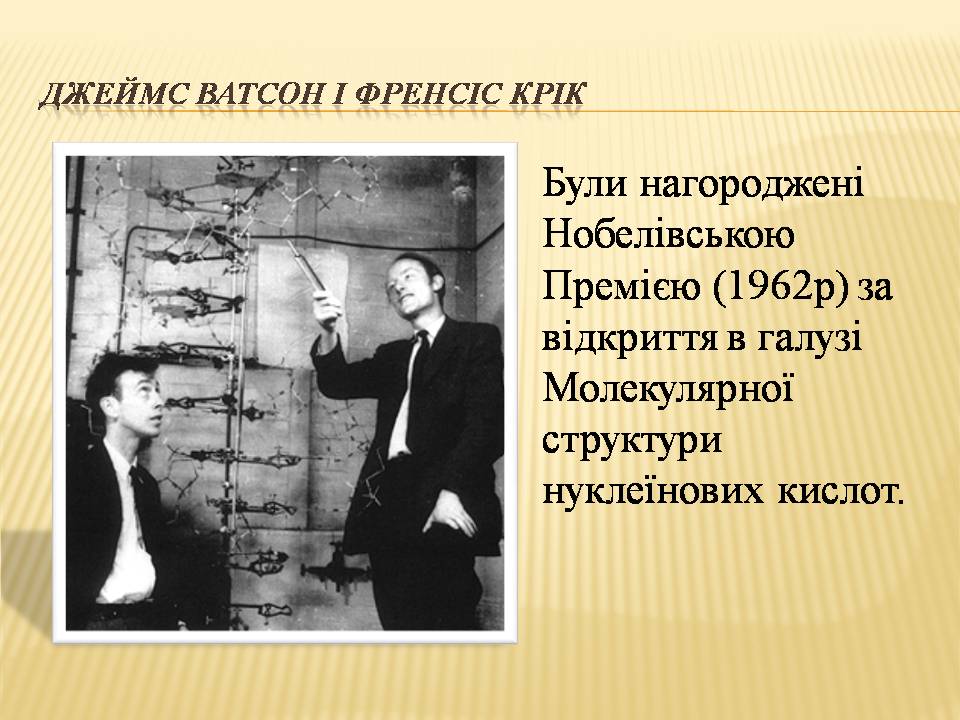 ДЖЕЙМС ВАТСОН І ФРЕНСІС КРІК

Були нагороджені Нобелівською Премією (1962р) за відкриття в галузі Молекулярної структури нуклеїнових кислот.